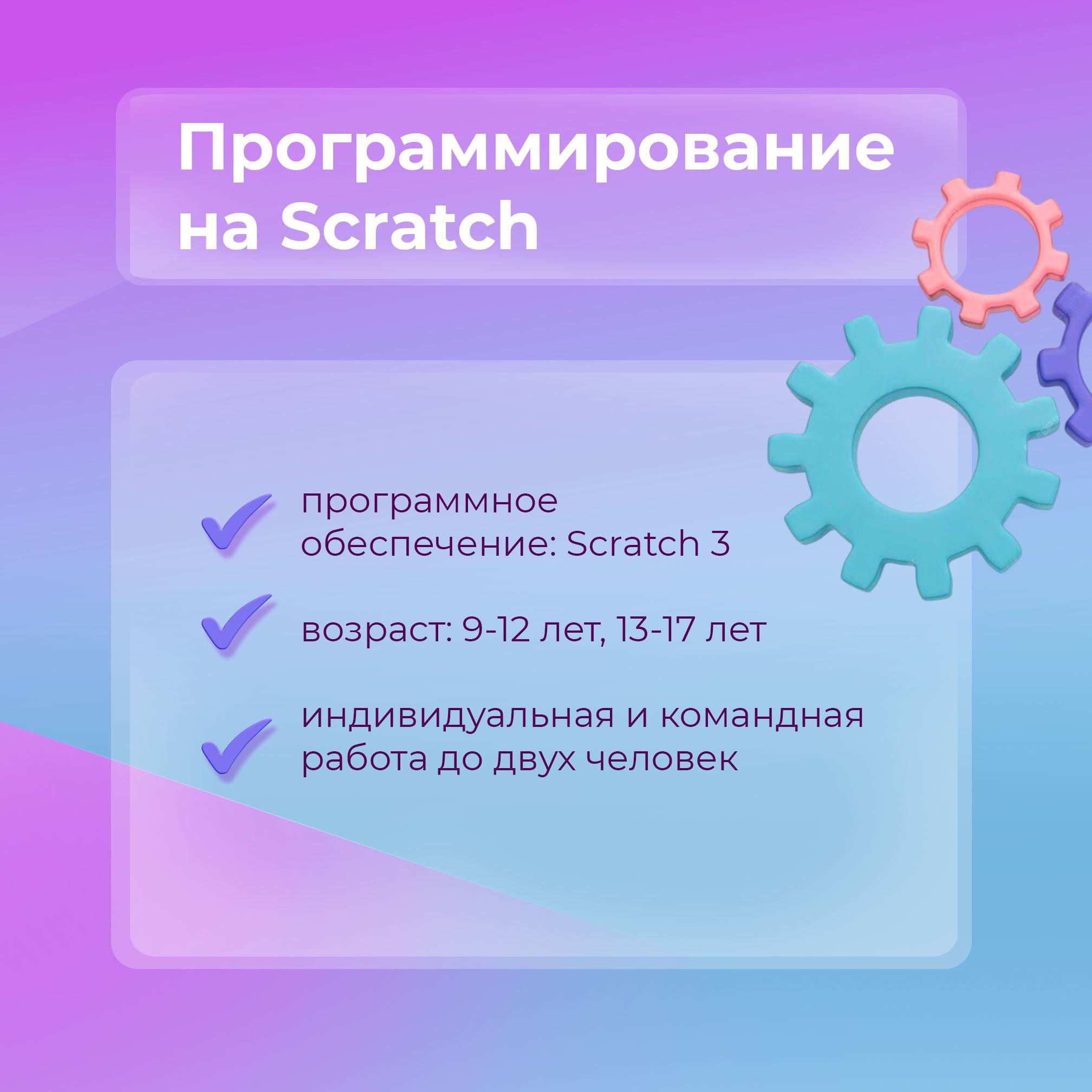 Программирование на Scratch

программное обеспечение: Scratch 3

возраст: 9-12 лет, 13-17 лет

индивидуальная и командная работа до двух человек